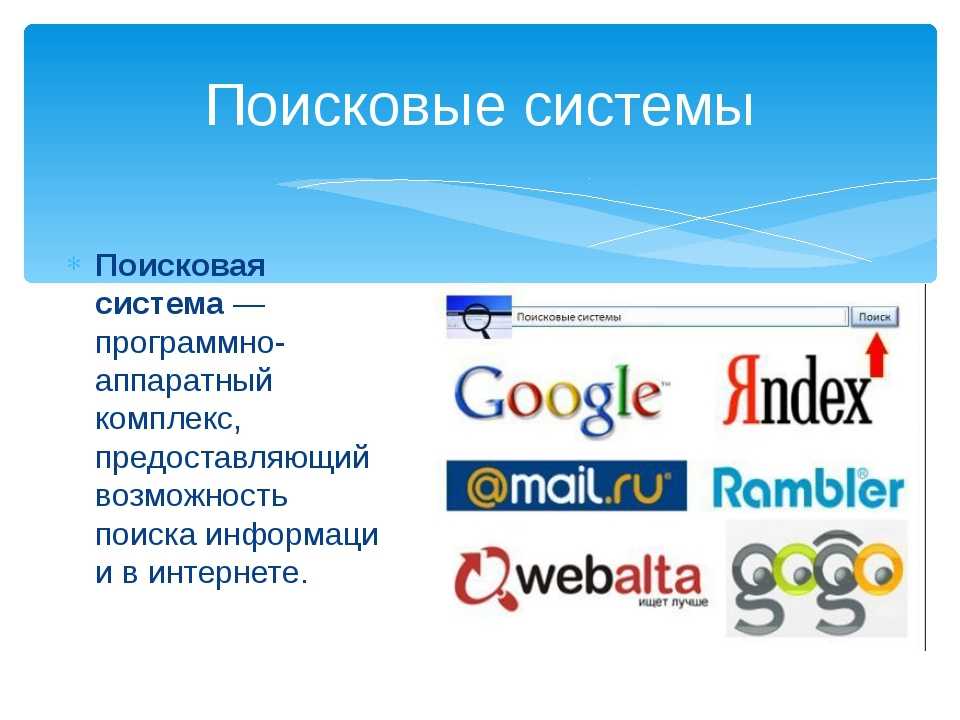 Поисковые системы

Поисковая система — программно-аппаратный комплекс, предоставляющий возможность поиска информаци и в интернете.

Поисковые системы
Поиск

Google
Яndex
@mail.ru
Rambler
webalta
ищет лучше
gogo